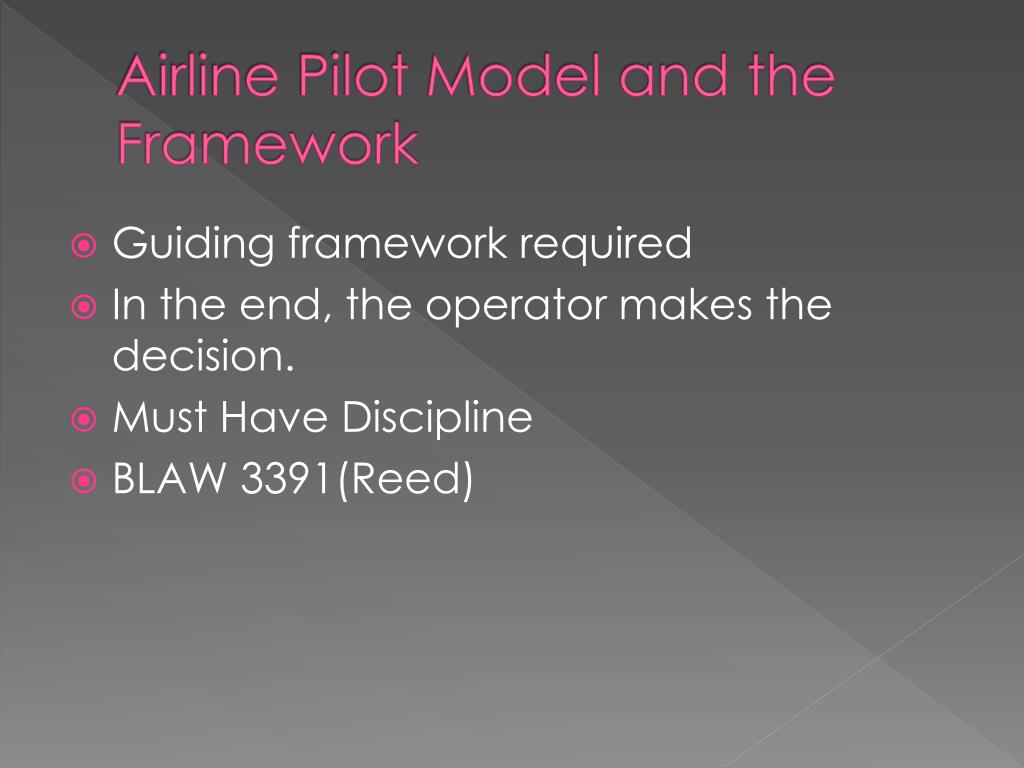 Airline Pilot Model and the Framework

Guiding framework required
In the end, the operator makes the decision.
Must Have Discipline
BLAW 3391(Reed)